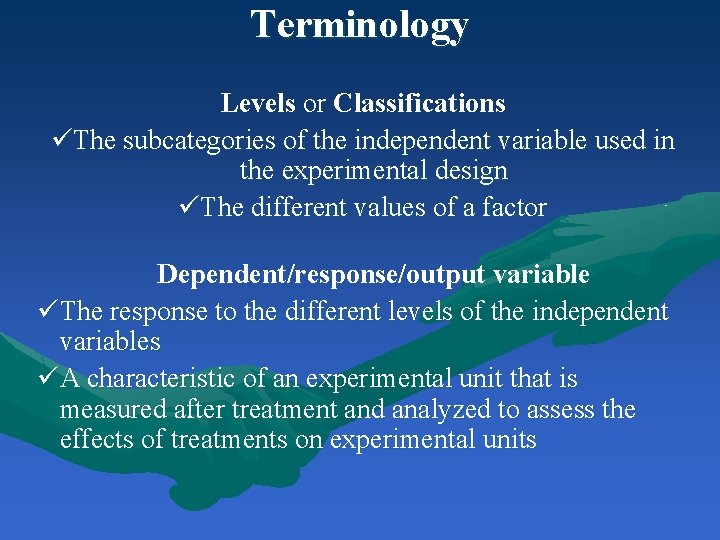 Terminology

Levels or Classifications

✓The subcategories of the independent variable used in the experimental design

✓The different values of a factor

Dependent/response/output variable

✓The response to the different levels of the independent variables

✓A characteristic of an experimental unit that is measured after treatment and analyzed to assess the effects of treatments on experimental units